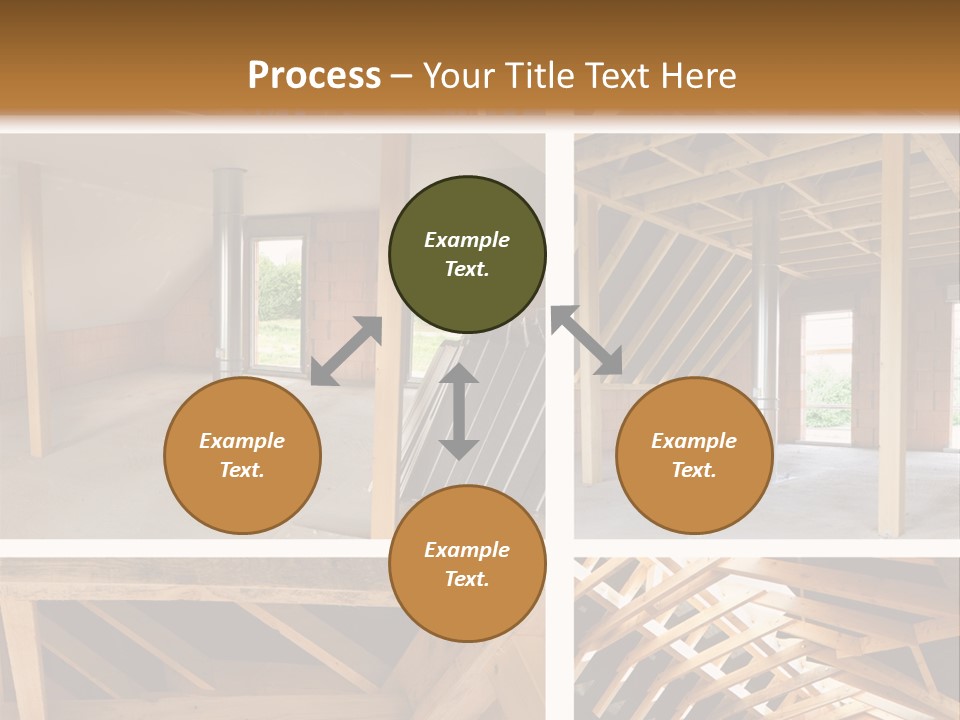 Process – Your Title Text Here

Example Text.

Example Text.

Example Text.

Example Text.